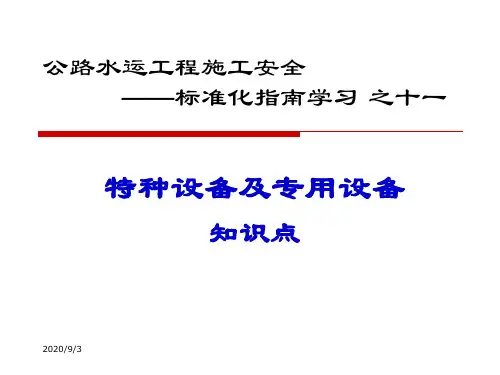 公路水运工程施工安全
——标准化指南学习 之十一

特种设备及专用设备
知识点

2020/9/3